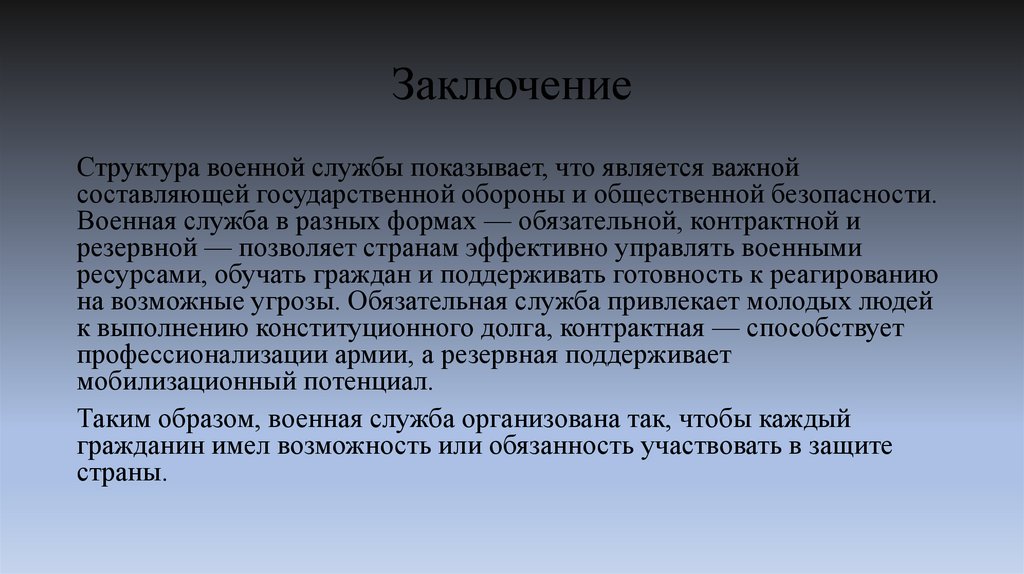 Заключение

Структура военной службы показывает, что является важной составляющей государственной обороны и общественной безопасности. Военная служба в разных формах — обязательной, контрактной и резервной — позволяет странам эффективно управлять военными ресурсами, обучать граждан и поддерживать готовность к реагированию на возможные угрозы. Обязательная служба привлекает молодых людей к выполнению конституционного долга, контрактная — способствует профессионализации армии, а резервная поддерживает мобилизационный потенциал.

Таким образом, военная служба организована так, чтобы каждый гражданин имел возможность или обязанность участвовать в защите страны.